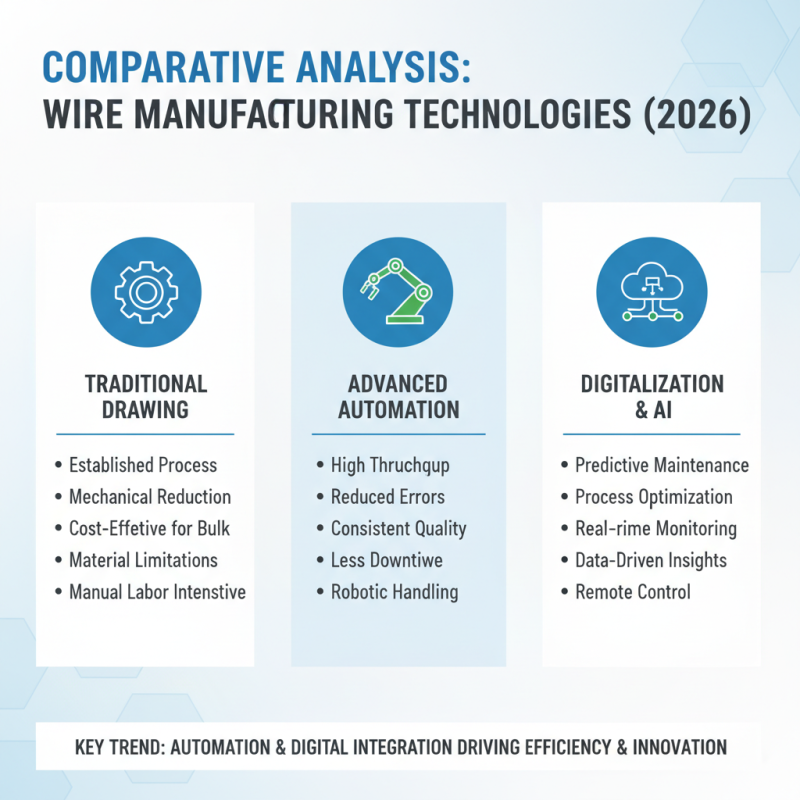 COMPARATIVE ANALYSIS:
WIRE MANUFACTURING TECHNOLOGIES (2026)

TRADITIONAL DRAWING

• Established Process
• Mechanical Reduction
• Cost-Effetive for Bulk
• Material Limitations
• Manual Labor Intenstive

ADVANCED AUTOMATION

• High Thruchqup
• Reduced Errors
• Consistent Quality
• Less Downtiwe
• Robotic Handling

DIGITALIZATION & AI

• Predictive Maintenance
• Process Optimization
• Real-rime Monitoring
• Data-Driven Insights
• Remote Control

KEY TREND: AUTOMATION & DIGITAL INTEGRATION DRIVING EFFICIENCY & INNOVATION